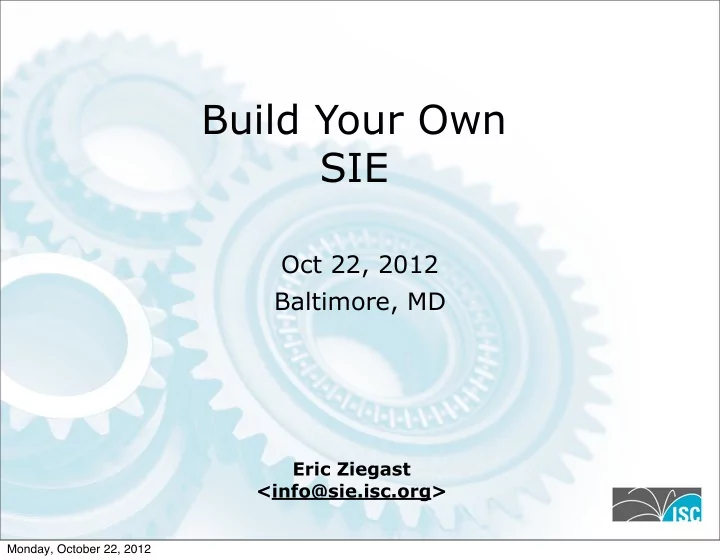 Build Your Own SIE

Oct 22, 2012
Baltimore, MD

Eric Ziegast
<info@sie.isc.org>

ISC

Monday, October 22, 2012